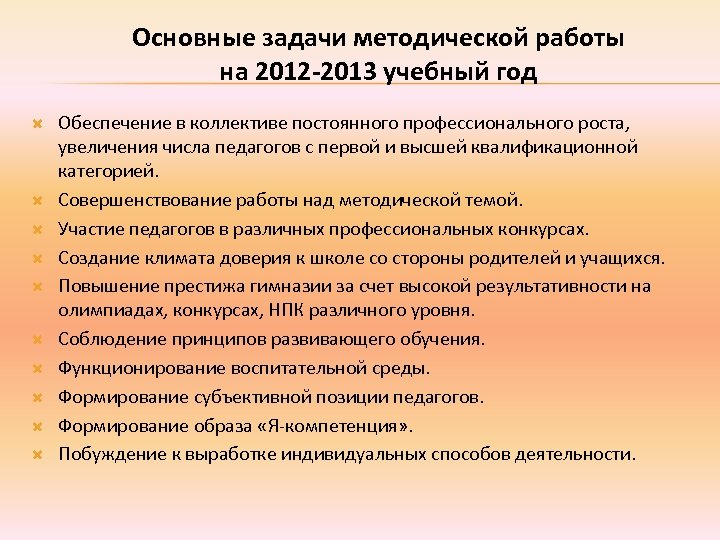 Основные задачи методической работы на 2012-2013 учебный год

Обеспечение в коллективе постоянного профессионального роста, увеличения числа педагогов с первой и высшей квалификационной категорией.

Совершенствование работы над методической темой.

Участие педагогов в различных профессиональных конкурсах.

Создание климата доверия к школе со стороны родителей и учащихся.

Повышение престижа гимназии за счет высокой результативности на олимпиадах, конкурсах, НПК различного уровня.

Соблюдение принципов развивающего обучения.

Функционирование воспитательной среды.

Формирование субъективной позиции педагогов.

Формирование образа «Я-компетенция».

Побуждение к выработке индивидуальных способов деятельности.